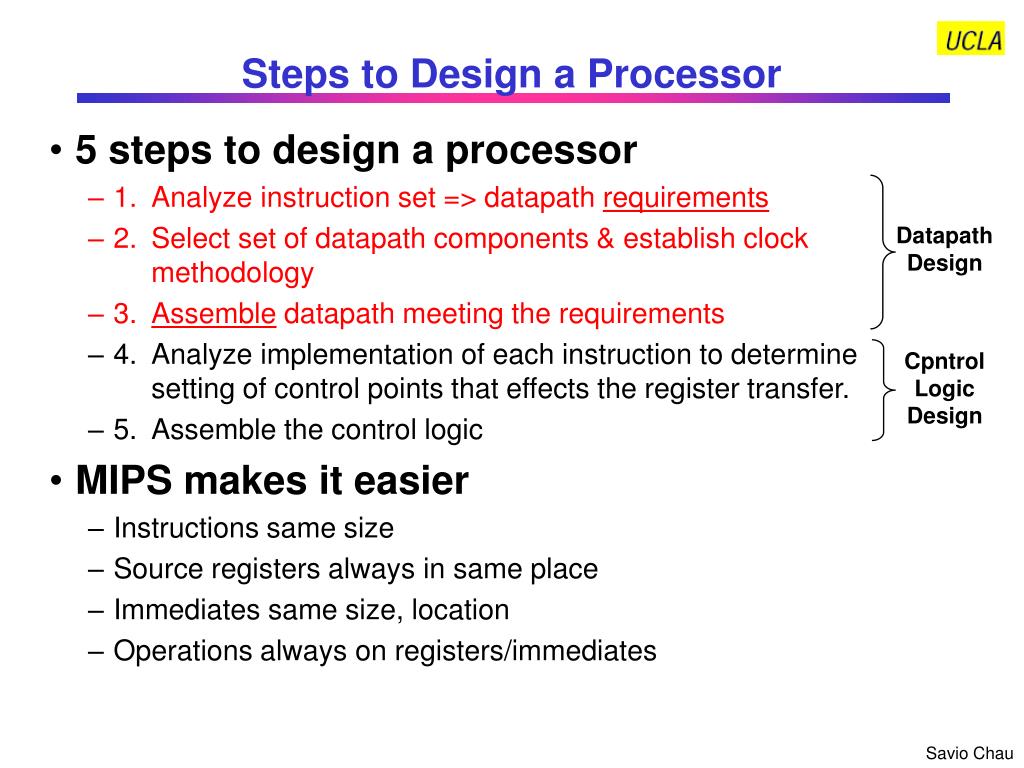 UCLA

Steps to Design a Processor

• 5 steps to design a processor
– 1. Analyze instruction set => datapath requirements
– 2. Select set of datapath components & establish clock methodology
– 3. Assemble datapath meeting the requirements
– 4. Analyze implementation of each instruction to determine setting of control points that effects the register transfer.
– 5. Assemble the control logic

Datapath Design

Cpntrol Logic Design

• MIPS makes it easier
– Instructions same size
– Source registers always in same place
– Immediates same size, location
– Operations always on registers/immediates

Savio Chau